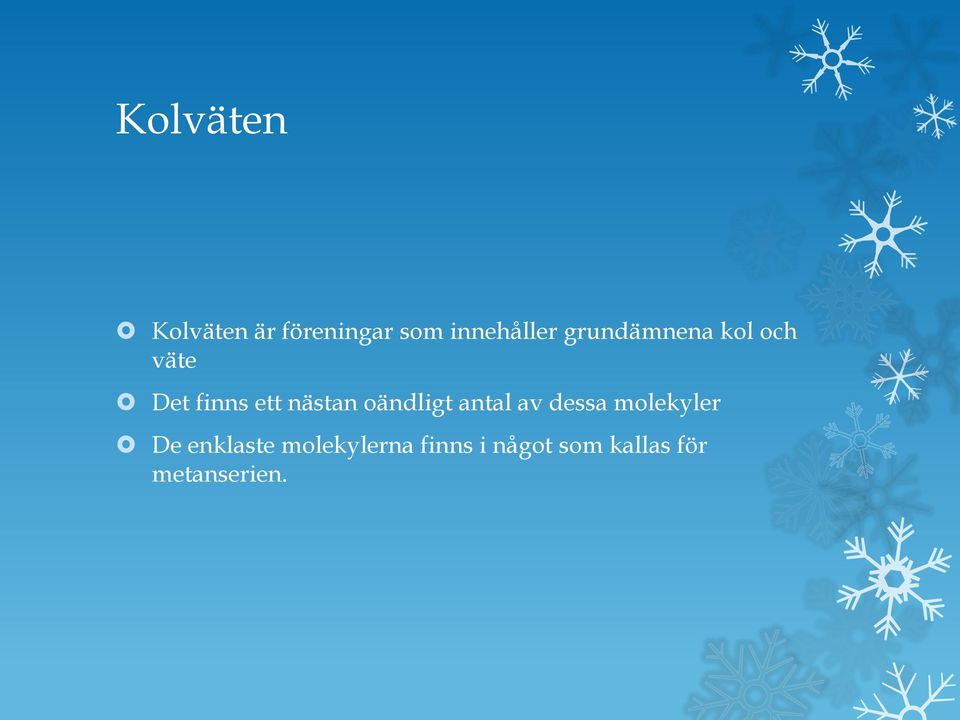 Kolväten

Kolväten är föreningar som innehåller grundämnena kol och väte

Det finns ett nästan oändligt antal av dessa molekyler

De enklaste molekylerna finns i något som kallas för metanserien.